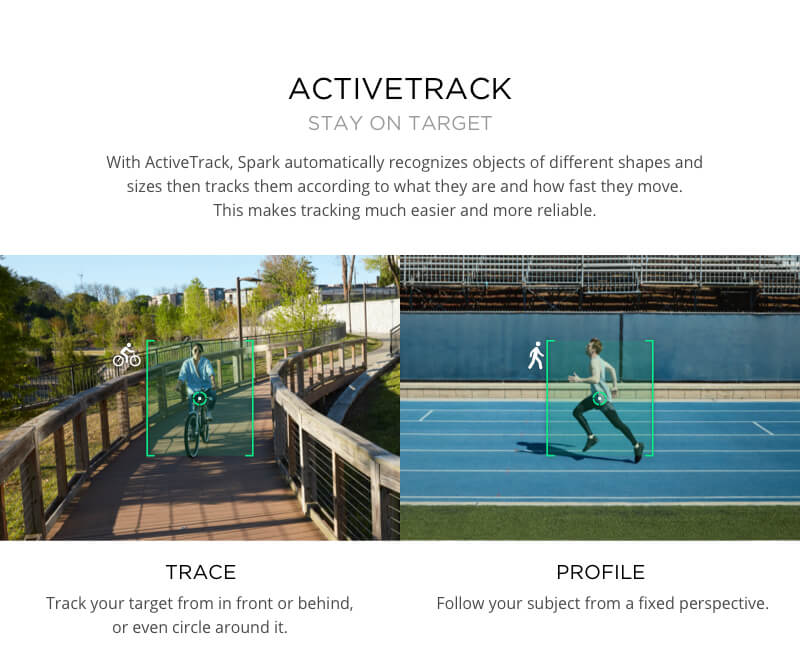 ACTIVETRACK

STAY ON TARGET

With ActiveTrack, Spark automatically recognizes objects of different shapes and sizes then tracks them according to what they are and how fast they move. This makes tracking much easier and more reliable.

TRACE

Track your target from in front or behind, or even circle around it.

PROFILE

Follow your subject from a fixed perspective.